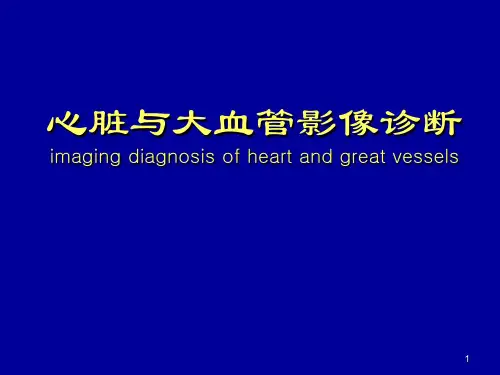 心脏与大血管影像诊断
imaging diagnosis of heart and great vessels

1